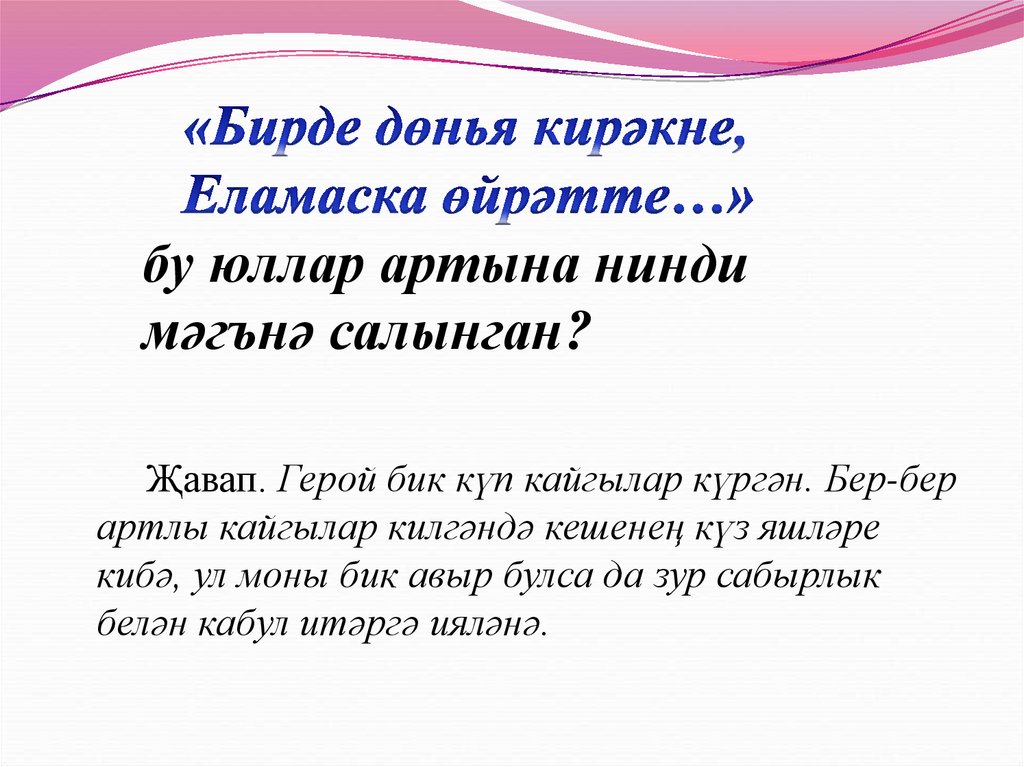 «Бирде дөнья кирәкне, Еламаска өйрәтте…»

бу юллар артына нинди мәгънә салынган?

Җавап. Герой бик күп кайгылар күргән. Бер-бер артлы кайгылар килгәндә кешенең күз яшьләре кибә, ул моны бик авыр булса да зур сабырлык белән кабул итәргә ияләнә.